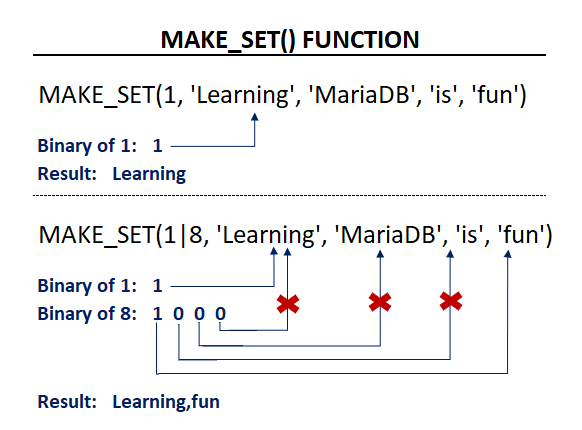 MAKE_SET() FUNCTION

MAKE_SET(1, 'Learning', 'MariaDB', 'is', 'fun')

Binary of 1: 1

Result: Learning

MAKE_SET(1|8, 'Learning', 'MariaDB', 'is', 'fun')

Binary of 1: 1

Binary of 8: 1 0 0 0

Result: Learning,fun